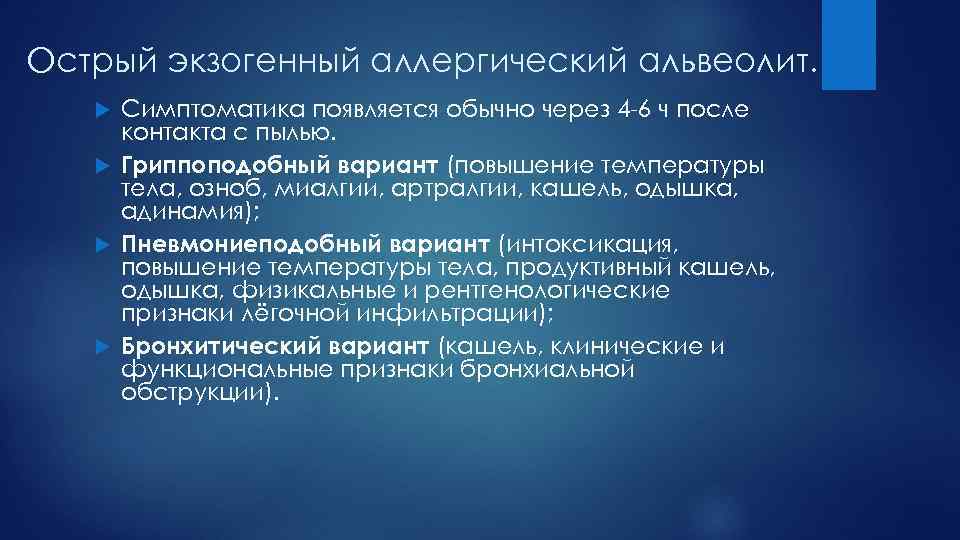 Острый экзогенный аллергический альвеолит.

Симптоматика появляется обычно через 4-6 ч после контакта с пылью.

Гриппоподобный вариант (повышение температуры тела, озноб, миалгии, артралгии, кашель, одышка, адинамия);

Пневмониеподобный вариант (интоксикация, повышение температуры тела, продуктивный кашель, одышка, физикальные и рентгенологические признаки лёгочной инфильтрации);

Бронхитический вариант (кашель, клинические и функциональные признаки бронхиальной обструкции).